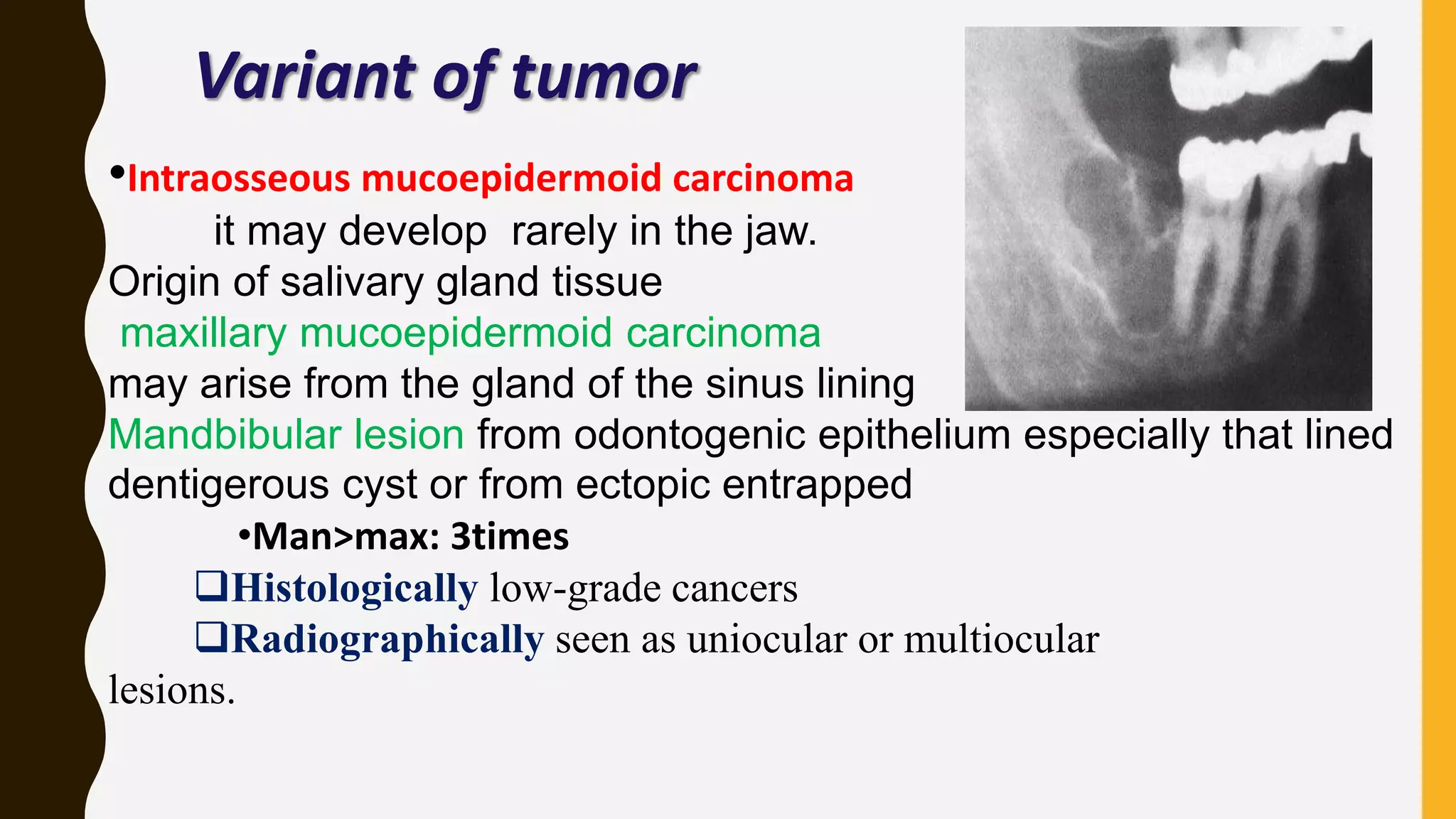 Variant of tumor

•Intraosseous mucoepidermoid carcinoma

it may develop rarely in the jaw.

Origin of salivary gland tissue

maxillary mucoepidermoid carcinoma

may arise from the gland of the sinus lining

Mandbibular lesion from odontogenic epithelium especially that lined dentigerous cyst or from ectopic entrapped

•Man>max: 3times

❑Histologically low-grade cancers

❑Radiographically seen as uniocular or multiocular lesions.